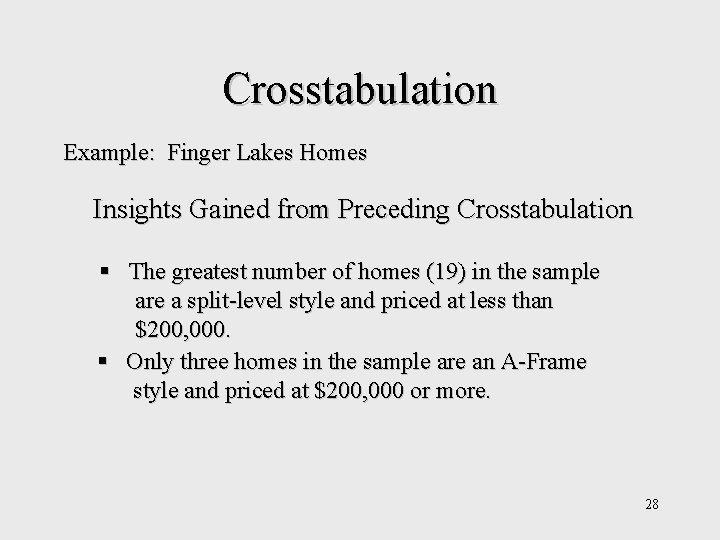 Crosstabulation

Example: Finger Lakes Homes

Insights Gained from Preceding Crosstabulation

▪ The greatest number of homes (19) in the sample are a split-level style and priced at less than \$200,000.

▪ Only three homes in the sample are an A-Frame style and priced at \$200,000 or more.

28